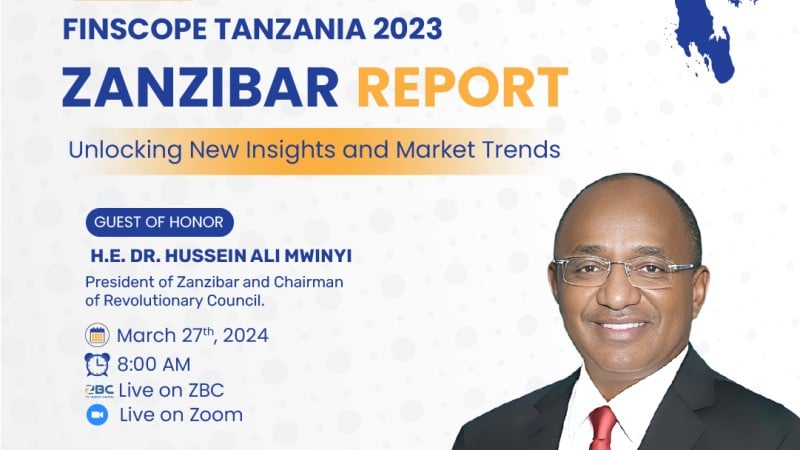 FINSCOPE TANZANIA 2023
ZANZIBAR REPORT

Unlocking New Insights and Market Trends

GUEST OF HONOR

H.E. DR. HUSSEIN ALI MWINYI

President of Zanzibar and Chairman of Revolutionary Council.

March 27$^{th}$, 2024

8:00 AM

ZBC Live on ZBC

Live on Zoom